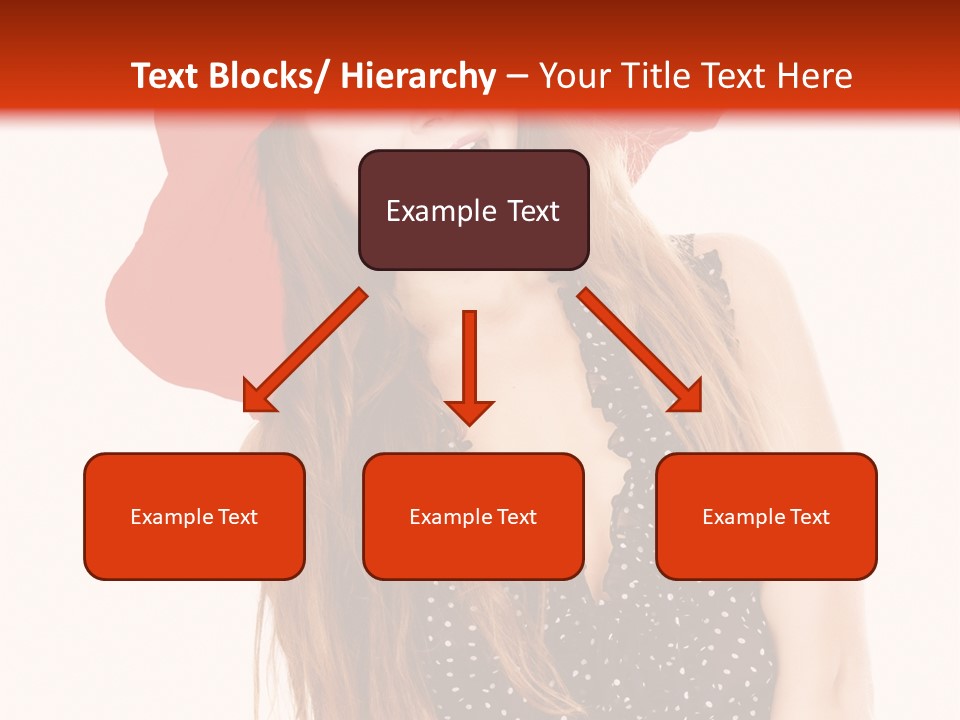 Text Blocks/ Hierarchy – Your Title Text Here

Example Text

Example Text

Example Text

Example Text